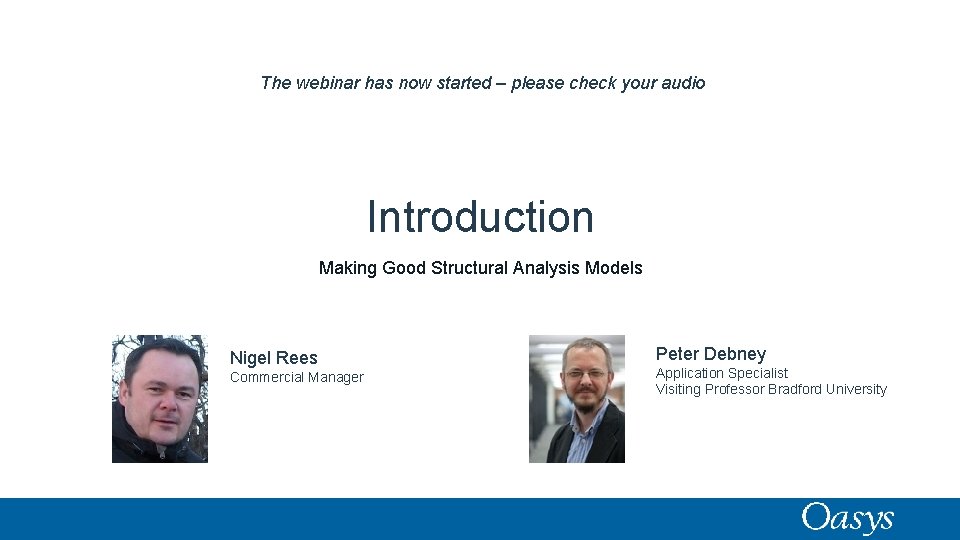 The webinar has now started – please check your audio

Introduction

Making Good Structural Analysis Models

Nigel Rees
Commercial Manager

Peter Debney
Application Specialist
Visiting Professor Bradford University

Oasys